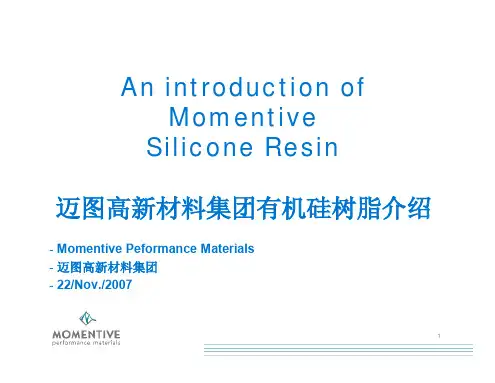 An introduction of Momentive Silicone Resin

迈图高新材料集团有机硅树脂介绍

- Momentive Peformance Materials
- 迈图高新材料集团
- 22/Nov./2007

MOMENTIVE
performance materials

1